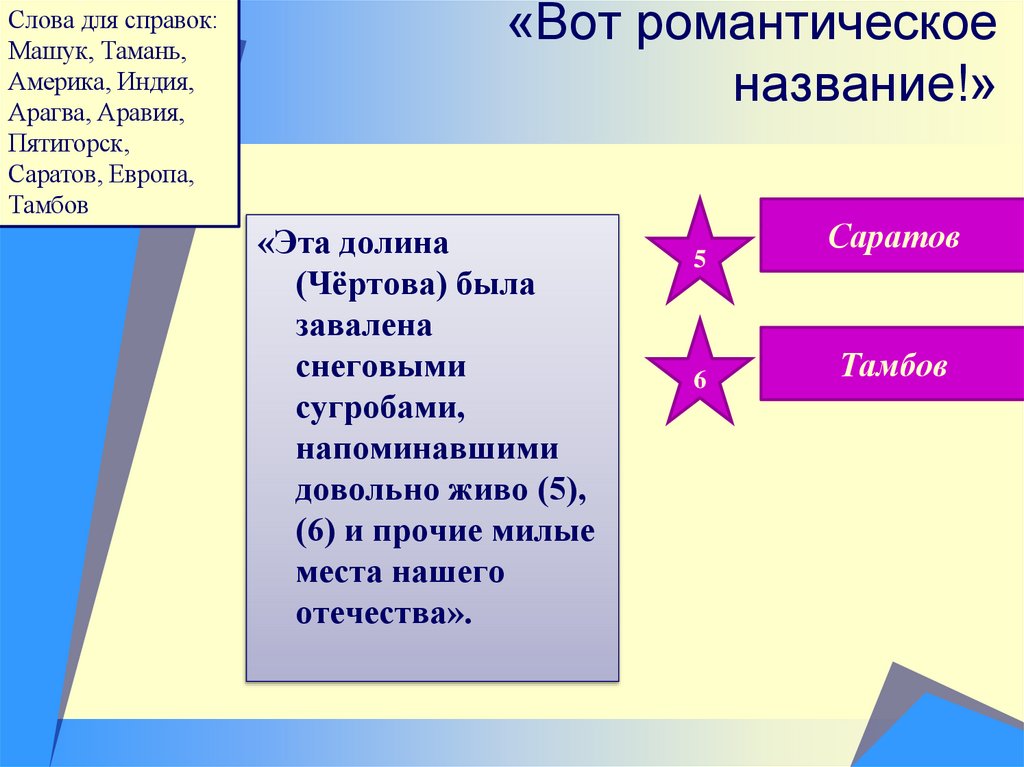 Слова для справок: Машук, Тамань, Америка, Индия, Арагва, Аравия, Пятигорск, Саратов, Европа, Тамбов

«Вот романтическое название!»

«Эта долина (Чёртова) была завалена снеговыми сугробами, напоминавшими довольно живо (5), (6) и прочие милые места нашего отечества».

5

Саратов

6

Тамбов